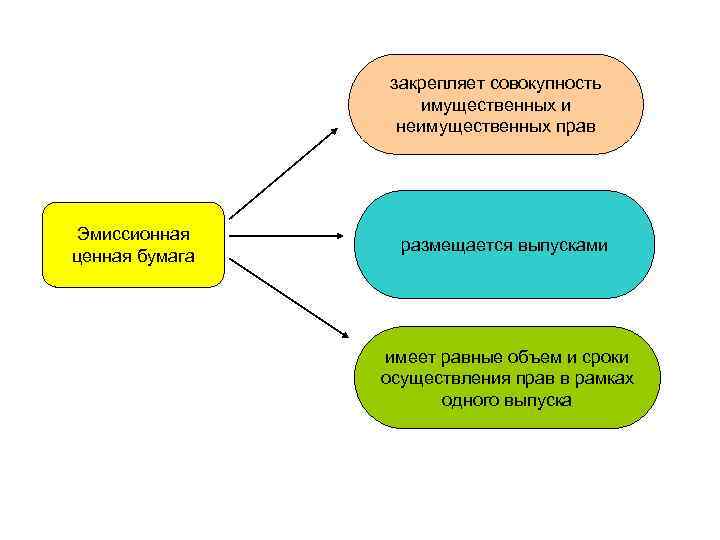 Эмиссионная ценная бумага

закрепляет совокупность имущественных и неимущественных прав

размещается выпусками

имеет равные объем и сроки осуществления прав в рамках одного выпуска